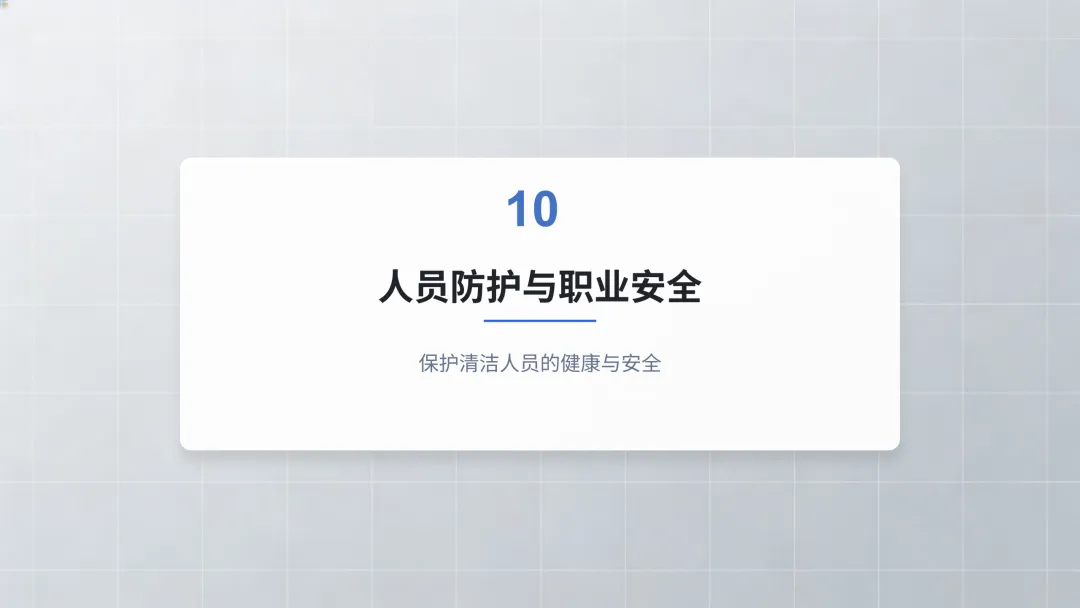 10

人员防护与职业安全

保护清洁人员的健康与安全